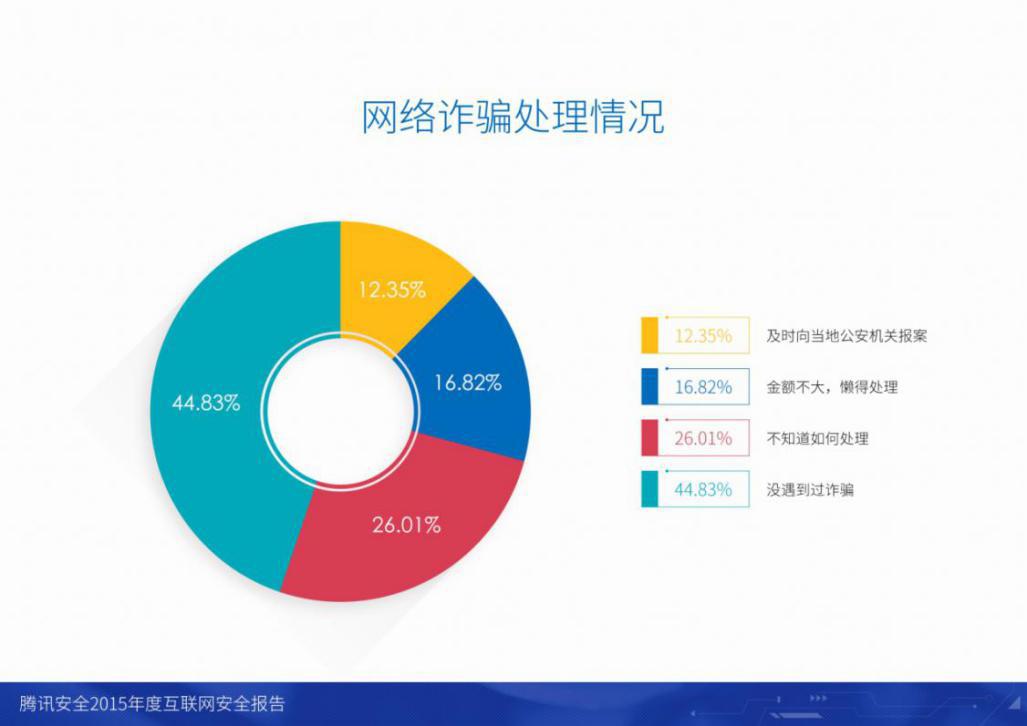 网络诈骗处理情况

12.35%
16.82%
26.01%
44.83%

12.35% 及时向当地公安机关报案
16.82% 金额不大，懒得处理
26.01% 不知道如何处理
44.83% 没遇到过诈骗

腾讯安全2015年度互联网安全报告